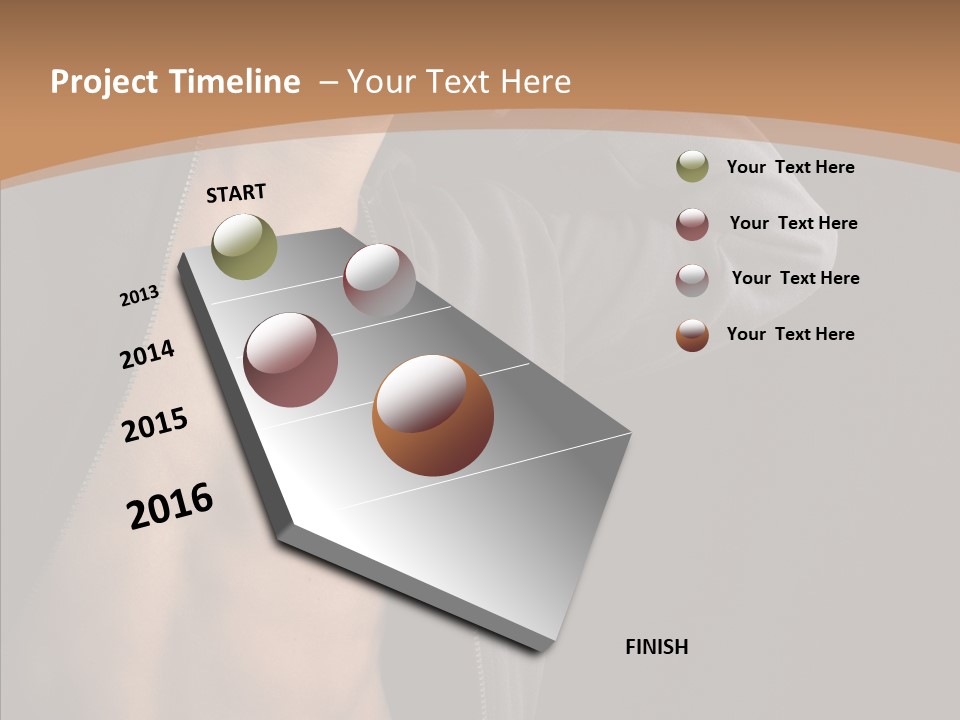 Project Timeline – Your Text Here

START

2013

2014

2015

2016

FINISH

Your Text Here

Your Text Here

Your Text Here

Your Text Here